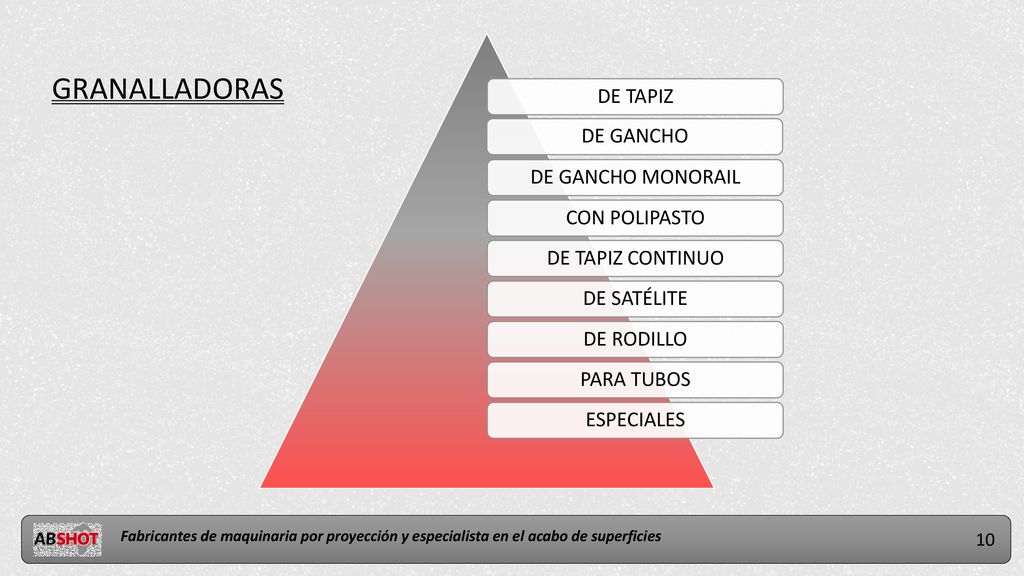 GRANALLADORAS

DE TAPIZ

DE GANCHO

DE GANCHO MONORAIL

CON POLIPASTO

DE TAPIZ CONTINUO

DE SATÉLITE

DE RODILLO

PARA TUBOS

ESPECIALES

ABSHOT

Fabricantes de maquinaria por proyección y especialista en el acabo de superficies

10